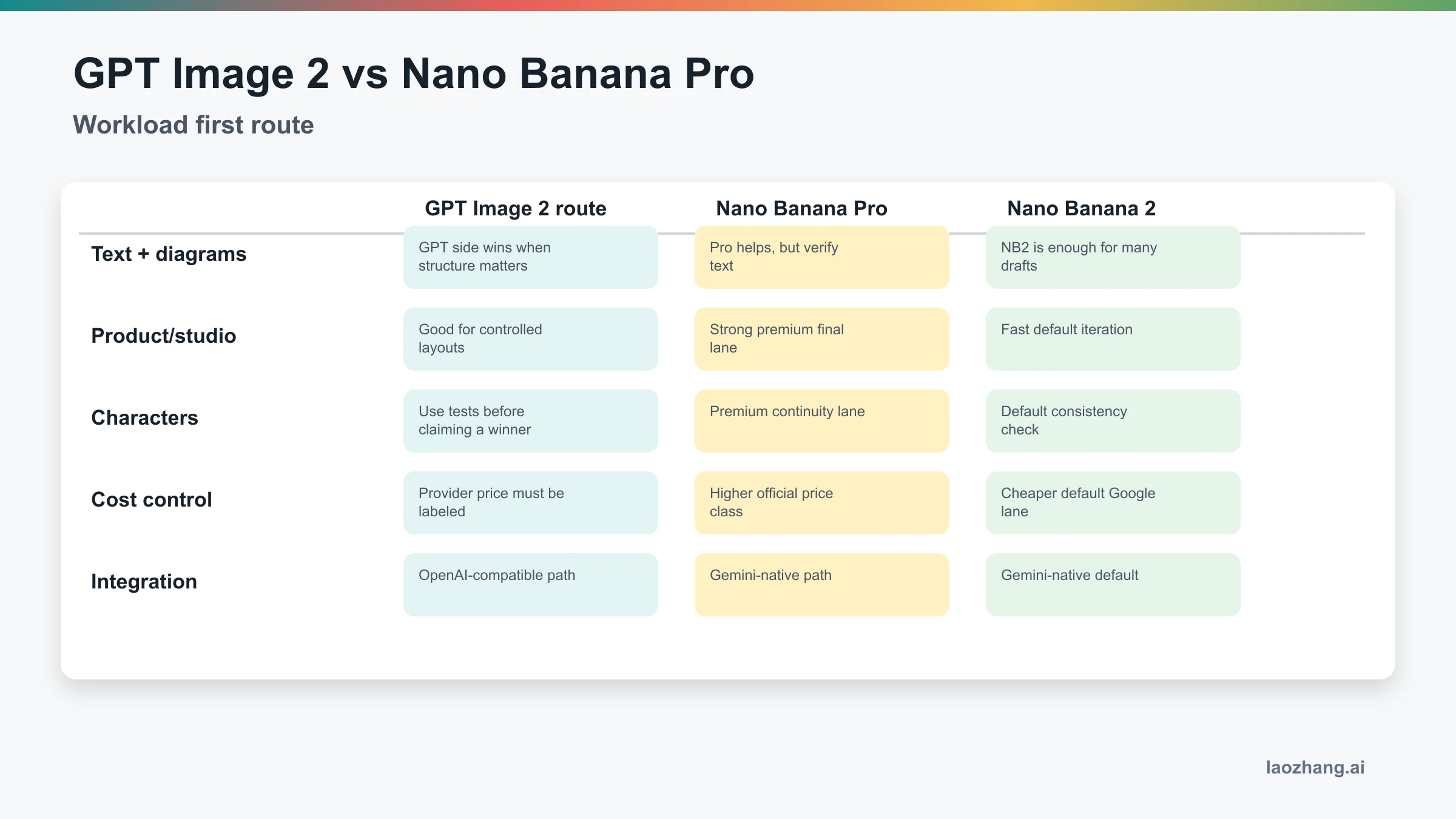 GPT Image 2 vs Nano Banana Pro

Workload first route

| | GPT Image 2 route | Nano Banana Pro | Nano Banana 2 |
|---|---|---|---|
| Text + diagrams | GPT side wins when structure matters | Pro helps, but verify text | NB2 is enough for many drafts |
| Product/studio | Good for controlled layouts | Strong premium final lane | Fast default iteration |
| Characters | Use tests before claiming a winner | Premium continuity lane | Default consistency check |
| Cost control | Provider price must be labeled | Higher official price class | Cheaper default Google lane |
| Integration | OpenAI-compatible path | Gemini-native path | Gemini-native default |

laozhang.ai